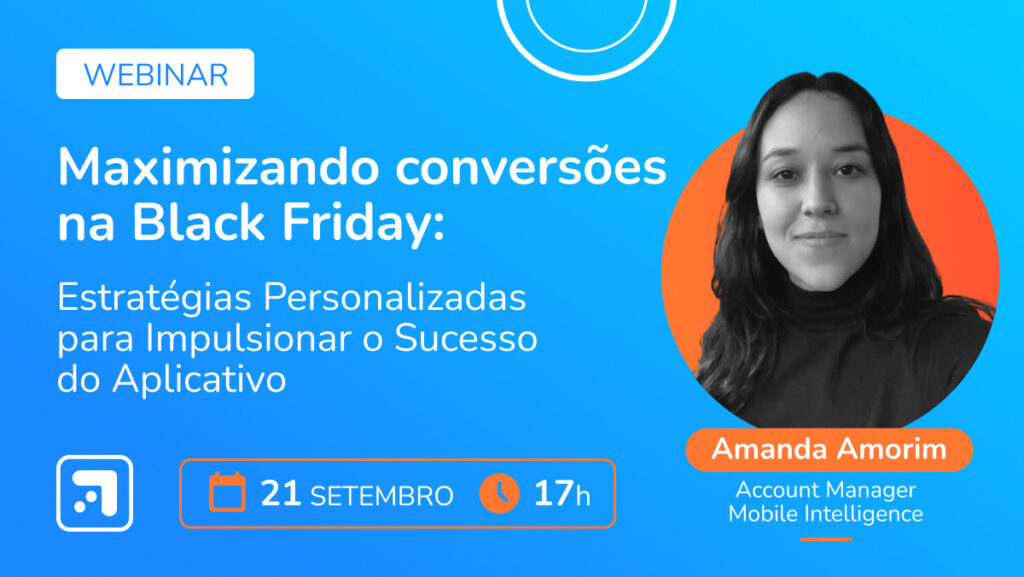 WEBINAR

Maximizando conversões na Black Friday:

Estratégias Personalizadas para Impulsionar o Sucesso do Aplicativo

21 SETEMBRO 17h

Amanda Amorim

Account Manager
Mobile Intelligence